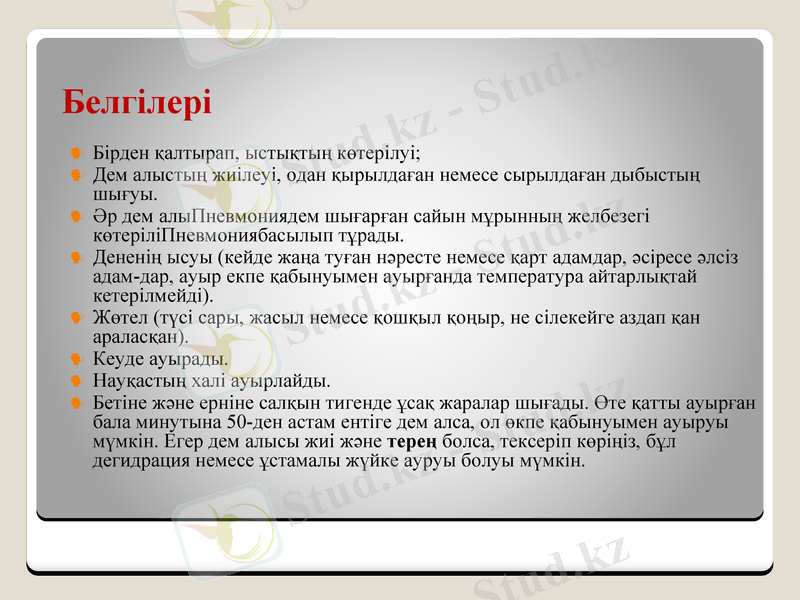 Белгілері

Бірден қалтырап, ыстықтың көтерілуі;
Дем алыстың жиілеуі, одан қырылдаған немесе сырылдаған дыбыстың шығуы.
Әр дем алыПневмониядем шығарған сайын мұрынның желбезегі көтеріліПневмониябасылып тұрады.
Дененің ысуы (кейде жаңа туған нәресте немесе қарт адамдар, әсіресе әлсіз адам-дар, ауыр екпе қабынуымен ауырғанда температура айтарлықтай кетерілмейді).
Жөтел (түсі сары, жасыл немесе қошқыл қоңыр, не сілекейге аздап қан араласқан).
Кеуде ауырады.
Науқастың халі ауырлайды.
Бетіне және ерніне салқын тигенде ұсақ жаралар шығады. Өте қатты ауырған бала минутына 50-ден астам ентіге дем алса, ол өкпе қабынуымен ауыруы мүмкін. Егер дем алысы жиі және терең болса, тексеріп көріңіз, бұл дегидрация немесе ұстамалы жүйке ауруы болуы мүмкін.

Stud.kz - Stud.kz
Stud.kz - Stud.kz
Stud.kz - Stud.kz
Stud.kz